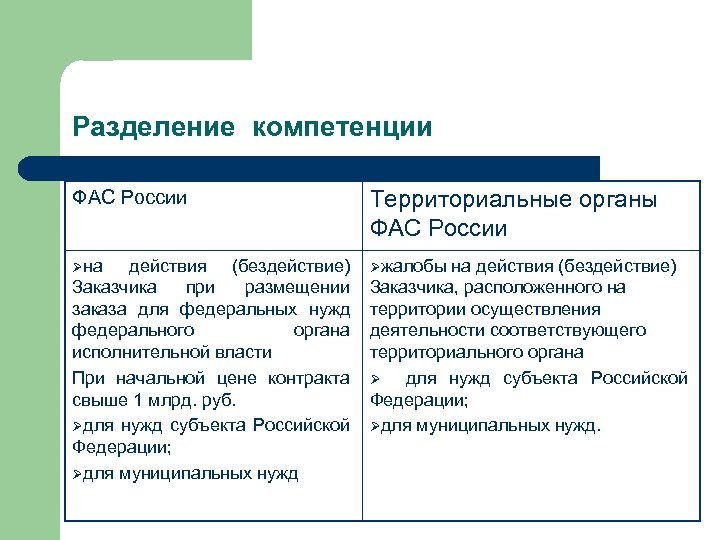 Разделение компетенции

| ФАС России | Территориальные органы ФАС России |
|---|---|
| ➢на действия (бездействие) Заказчика при размещении заказа для федеральных нужд федерального органа исполнительной власти<br>При начальной цене контракта свыше 1 млрд. руб.<br>➢для нужд субъекта Российской Федерации;<br>➢для муниципальных нужд | ➢жалобы на действия (бездействие) Заказчика, расположенного на территории осуществления деятельности соответствующего территориального органа<br>➢ для нужд субъекта Российской Федерации;<br>➢для муниципальных нужд. |